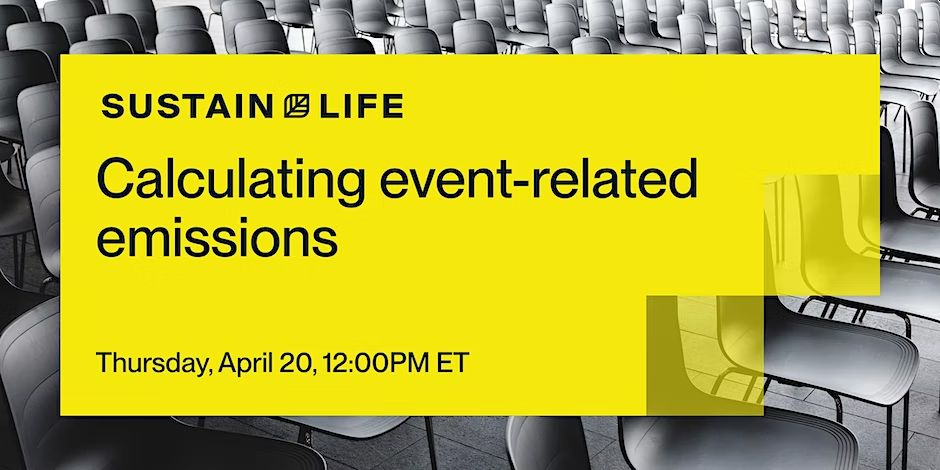 SUSTAIN LIFE

Calculating event-related emissions

Thursday, April 20, 12:00PM ET